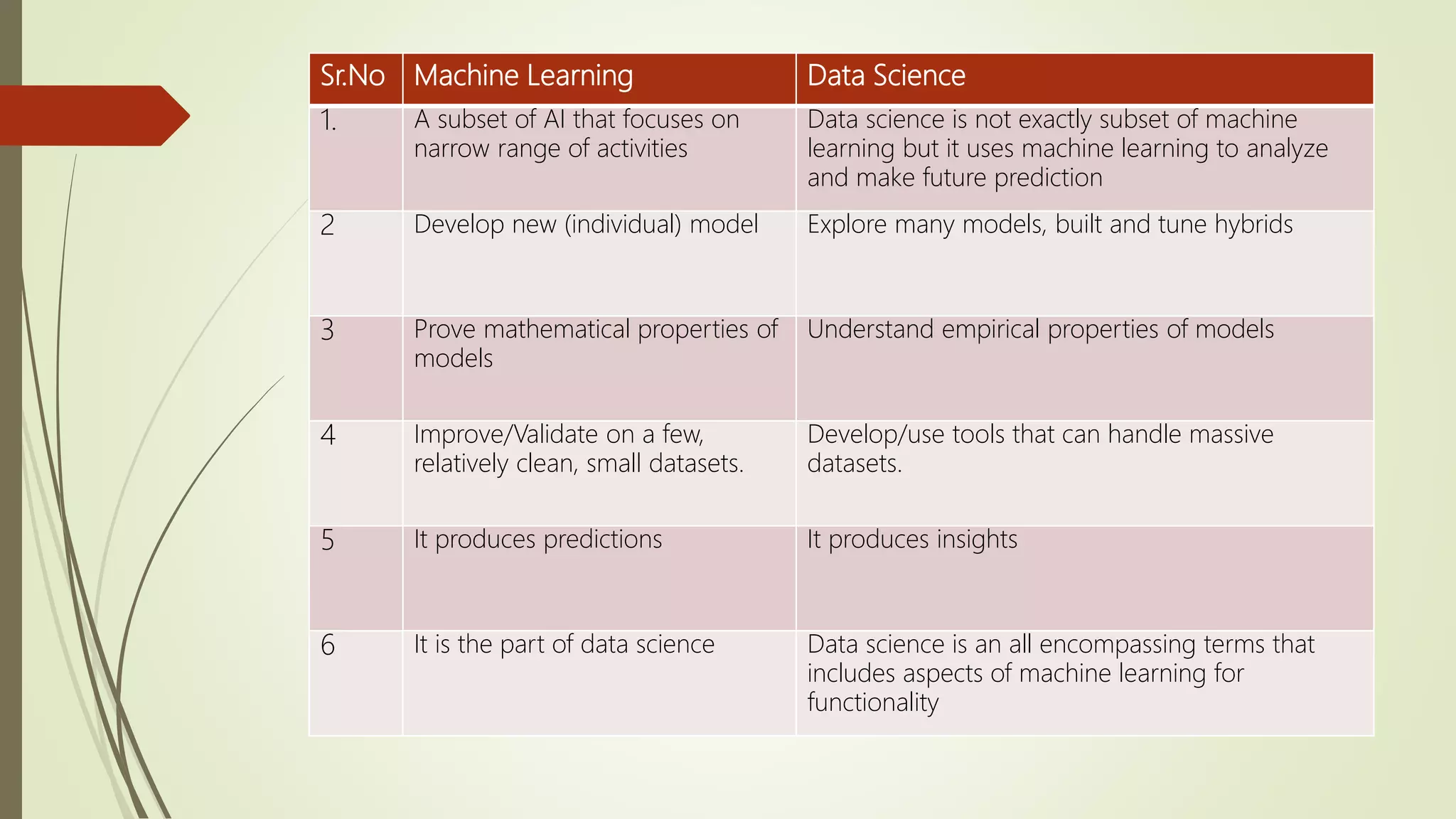 | Sr.No | Machine Learning | Data Science |
|---|---|---|
| 1. | A subset of AI that focuses on narrow range of activities | Data science is not exactly subset of machine learning but it uses machine learning to analyze and make future prediction |
| 2 | Develop new (individual) model | Explore many models, built and tune hybrids |
| 3 | Prove mathematical properties of models | Understand empirical properties of models |
| 4 | Improve/Validate on a few, relatively clean, small datasets. | Develop/use tools that can handle massive datasets. |
| 5 | It produces predictions | It produces insights |
| 6 | It is the part of data science | Data science is an all encompassing terms that includes aspects of machine learning for functionality |